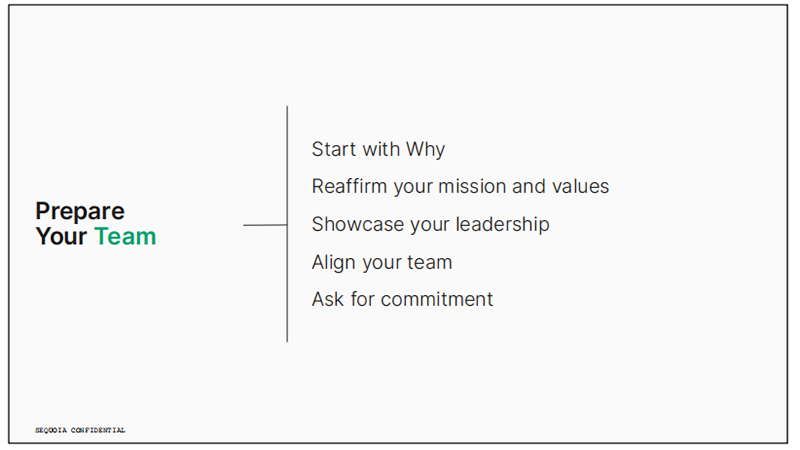 Prepare Your Team

Start with Why

Reaffirm your mission and values

Showcase your leadership

Align your team

Ask for commitment

SEQUOIA CONFIDENTIAL